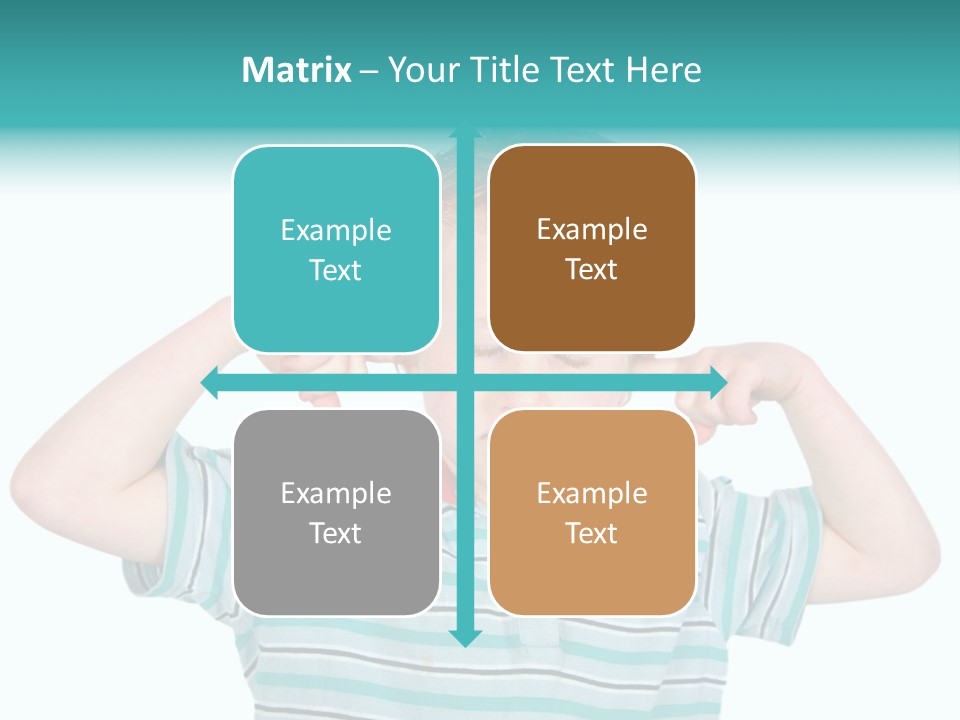 Matrix – Your Title Text Here

Example Text

Example Text

Example Text

Example Text